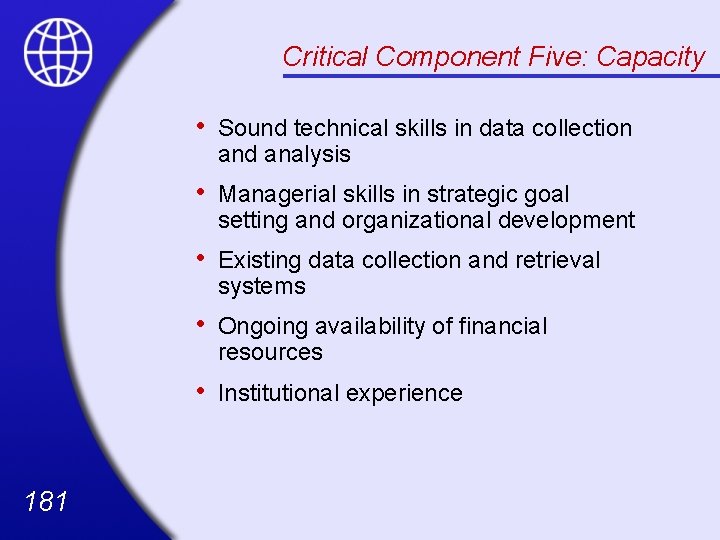 Critical Component Five: Capacity

• Sound technical skills in data collection and analysis

• Managerial skills in strategic goal setting and organizational development

• Existing data collection and retrieval systems

• Ongoing availability of financial resources

• Institutional experience

181